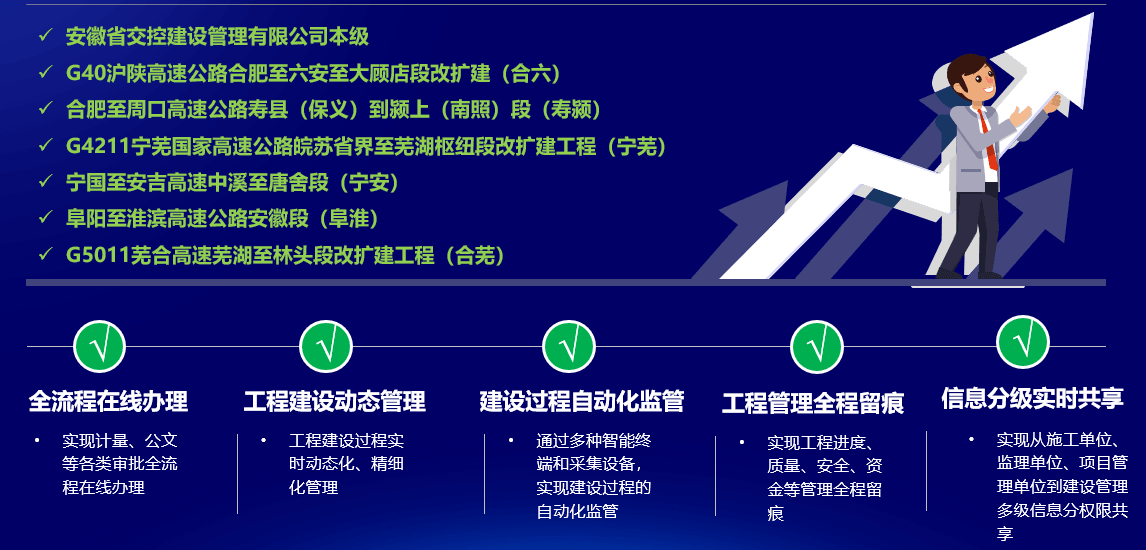 ✓ 安徽省交控建设管理有限公司本级
✓ G40沪陕高速公路合肥至六安至大顾店段改扩建（合六）
✓ 合肥至周口高速公路寿县（保义）到颍上（南照）段（寿颍）
✓ G4211宁芜国家高速公路皖苏省界至芜湖枢纽段改扩建工程（宁芜）
✓ 宁国至安吉高速中溪至唐舍段（宁安）
✓ 阜阳至淮滨高速公路安徽段（阜淮）
✓ G5011芜合高速芜湖至林头段改扩建工程（合芜）

√ 全流程在线办理
• 实现计量、公文等各类审批全流程在线办理

√ 工程建设动态管理
• 工程建设过程实时动态化、精细化管理

√ 建设过程自动化监管
• 通过多种智能终端和采集设备，实现建设过程的自动化监管

√ 工程管理全程留痕
• 实现工程进度、质量、安全、资金等管理全程留痕

√ 信息分级实时共享
• 实现从施工单位、监理单位、项目管理单位到建设管理多级信息分权限共享